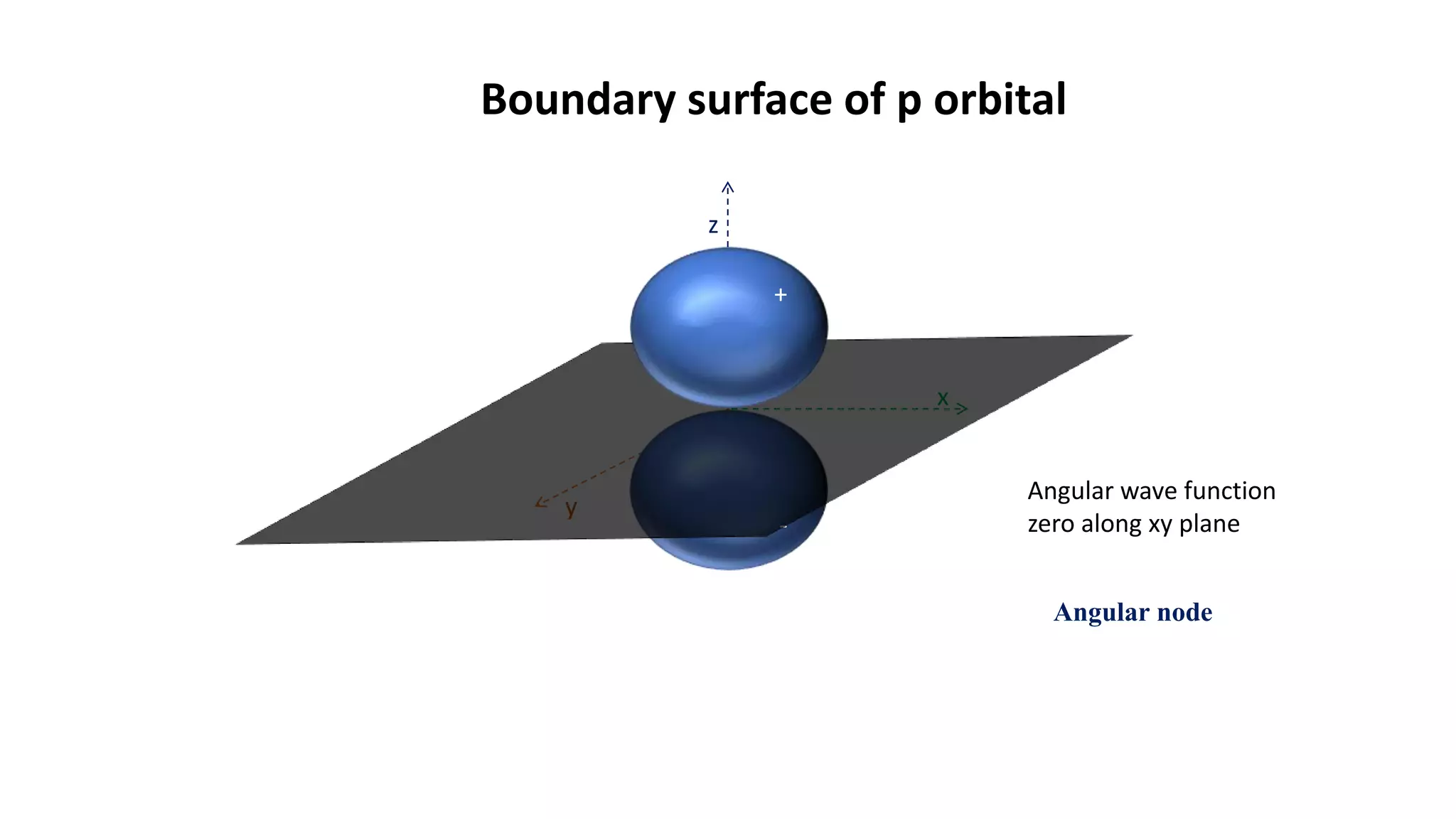 Boundary surface of p orbital

z

+

x

y

Angular wave function zero along xy plane

Angular node